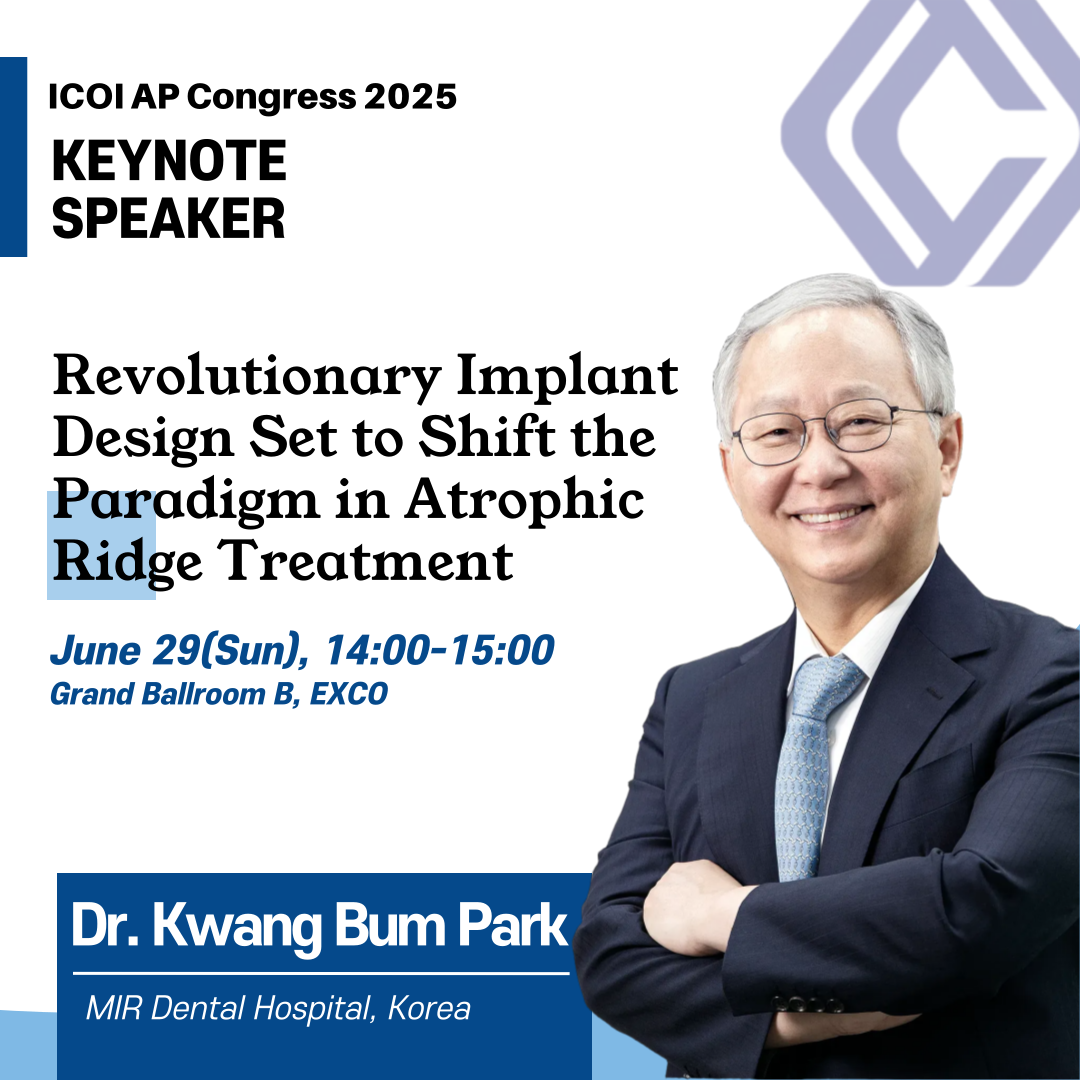 ICOI AP Congress 2025
KEYNOTE SPEAKER

Revolutionary Implant Design Set to Shift the Paradigm in Atrophic Ridge Treatment

June 29(Sun), 14:00-15:00
Grand Ballroom B, EXCO

Dr. Kwang Bum Park

MIR Dental Hospital, Korea